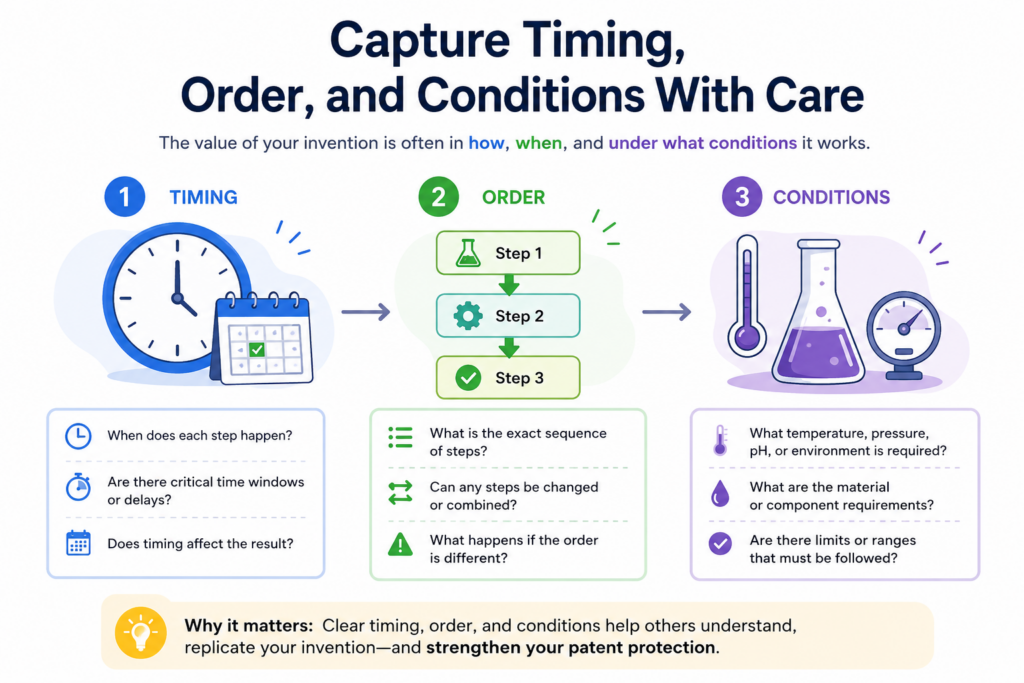 Capture Timing, Order, and Conditions With Care

The value of your invention is often in how, when, and under what conditions it works.

1 TIMING

When does each step happen?

Are there critical time windows or delays?

Does timing affect the result?

2 ORDER

Step 1

Step 2

Step 3

What is the exact sequence of steps?

Can any steps be changed or combined?

What happens if the order is different?

3 CONDITIONS

What temperature, pressure, pH, or environment is required?

What are the material or component requirements?

Are there limits or ranges that must be followed?

Why it matters: Clear timing, order, and conditions help others understand, replicate your invention—and strengthen your patent protection.